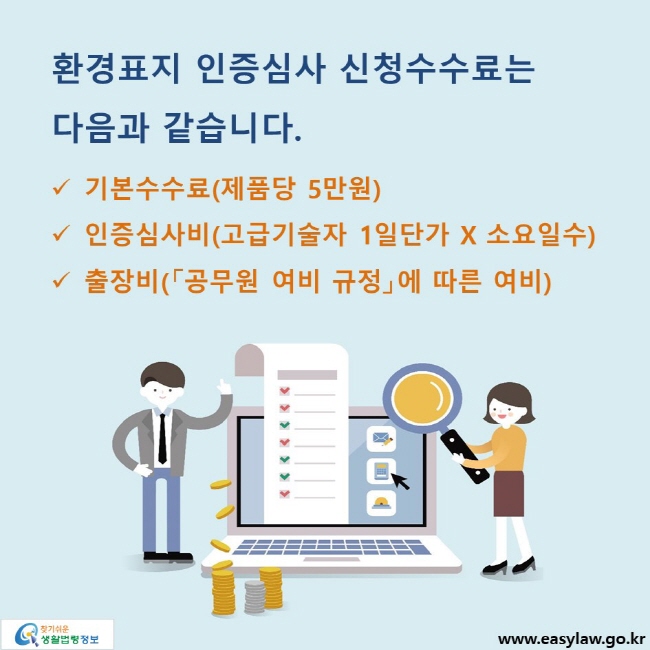 환경표지 인증심사 신청수수료는 다음과 같습니다.

✓ 기본수수료(제품당 5만원)

✓ 인증심사비(고급기술자 1일단가 X 소요일수)

✓ 출장비(「공무원 여비 규정」에 따른 여비)

찾기쉬운 생활법령정보

www.easylaw.go.kr